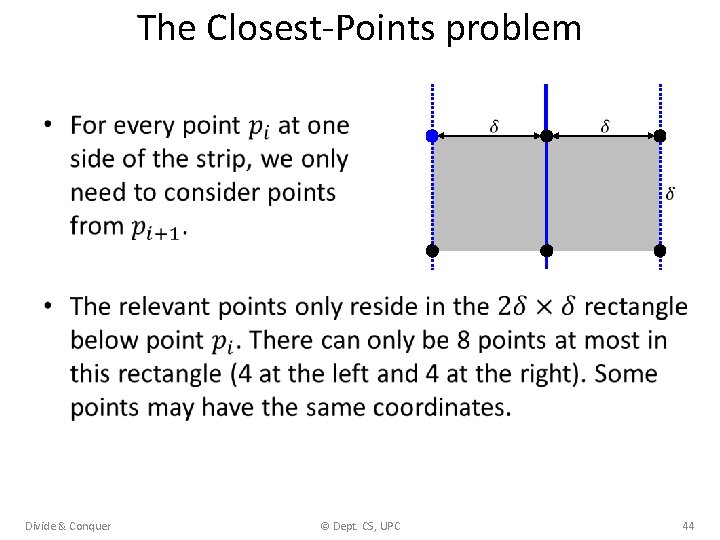 The Closest-Points problem

• For every point $p_i$ at one side of the strip, we only need to consider points from $p_{i+1}$.

$\delta$ $\delta$ $\delta$

• The relevant points only reside in the $2\delta \times \delta$ rectangle below point $p_i$. There can only be 8 points at most in this rectangle (4 at the left and 4 at the right). Some points may have the same coordinates.

Divide & Conquer © Dept. CS, UPC 44